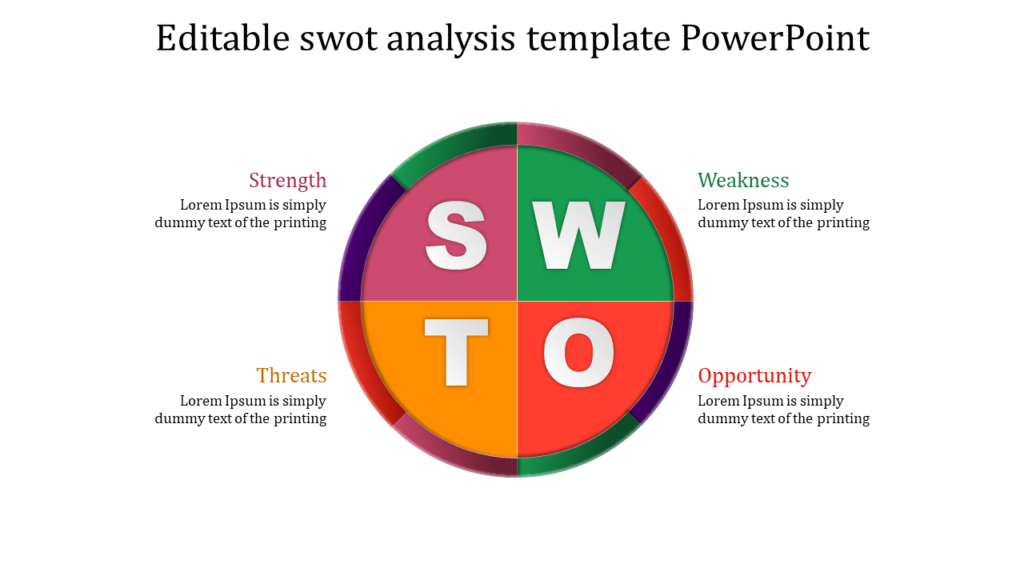 Editable swot analysis template PowerPoint

Strength
Lorem Ipsum is simply dummy text of the printing

S

W

Weakness
Lorem Ipsum is simply dummy text of the printing

Threats
Lorem Ipsum is simply dummy text of the printing

T

O

Opportunity
Lorem Ipsum is simply dummy text of the printing